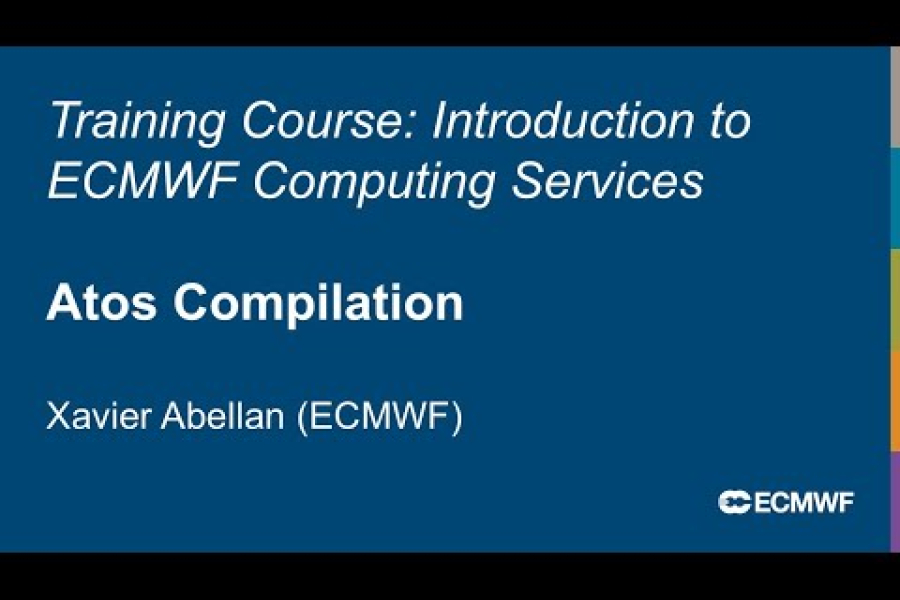 Training Course: Introduction to ECMWF Computing Services

Atos Compilation

Xavier Abellan (ECMWF)

ECMWF